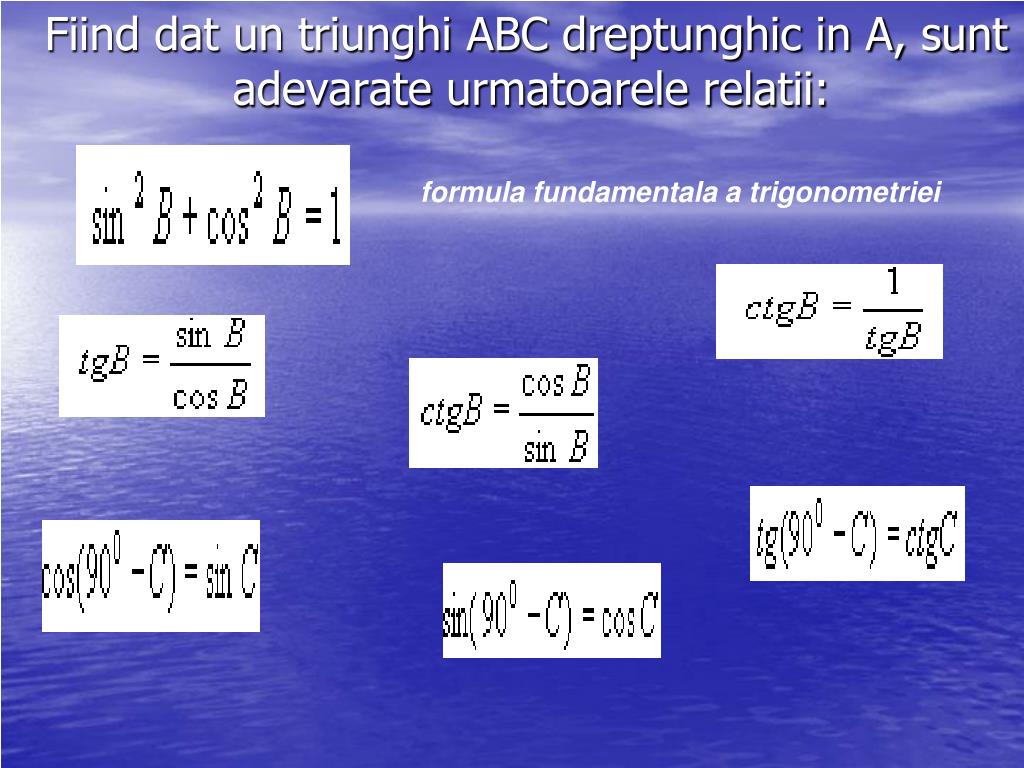 Fiind dat un triunghi ABC dreptunghic in A, sunt adevarate urmatoarele relatii:

$\sin^2 B + \cos^2 B = 1$

formula fundamentala a trigonometriei

$ctgB = \frac{1}{tgB}$

$tgB = \frac{\sin B}{\cos B}$

$ctgB = \frac{\cos B}{\sin B}$

$tg(90^0 - C) = ctgC$

$\cos(90^0 - C) = \sin C$

$\sin(90^0 - C) = \cos C$